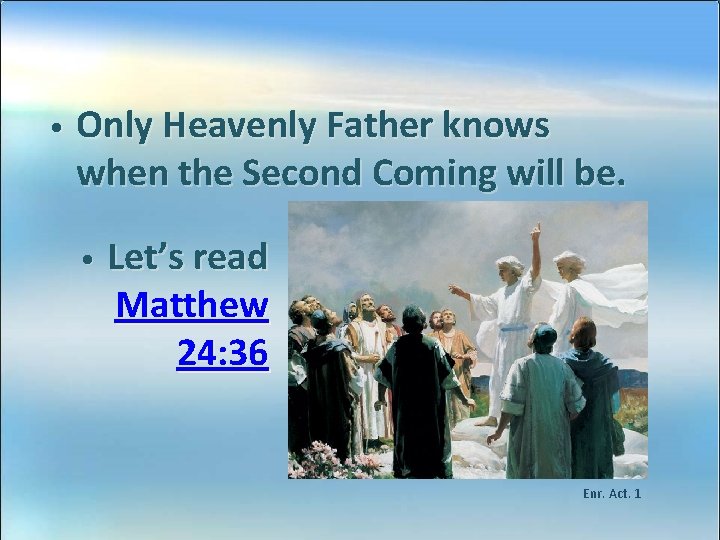 • Only Heavenly Father knows when the Second Coming will be.

• Let's read Matthew 24:36

Enr. Act. 1